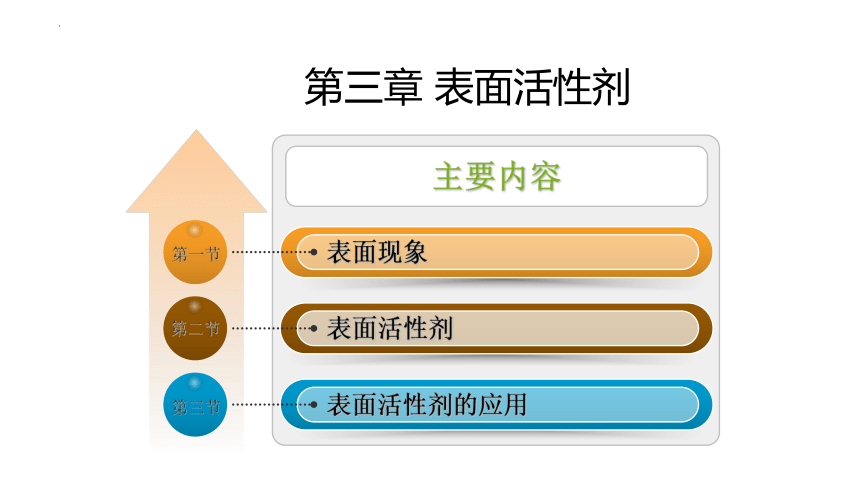 第三章 表面活性剂

主要内容

第一节

表面现象

第二节

表面活性剂

第三节

表面活性剂的应用